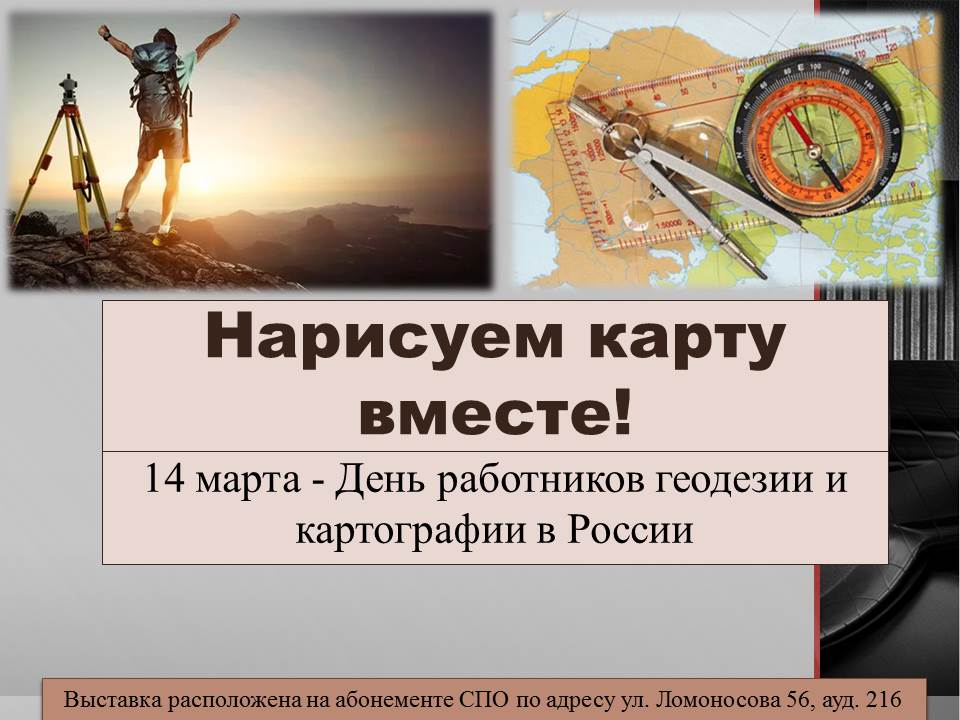 Нарисуем карту вместе!

14 марта - День работников геодезии и картографии в России

Выставка расположена на абонементе СПО по адресу ул. Ломоносова 56, ауд. 216